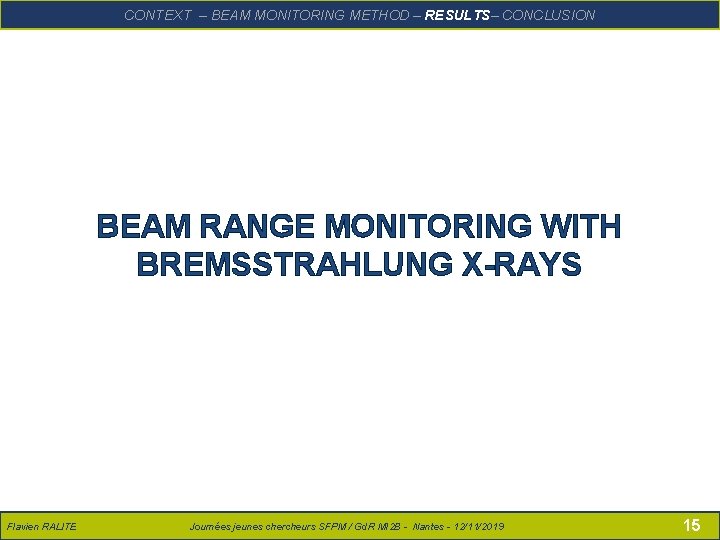 CONTEXT – BEAM MONITORING METHOD – RESULTS – CONCLUSION

BEAM RANGE MONITORING WITH BREMSSTRAHLUNG X-RAYS

Flavien RALITE

Journées jeunes chercheurs SFPM / GdR MI2B - Nantes - 12/11/2019

15